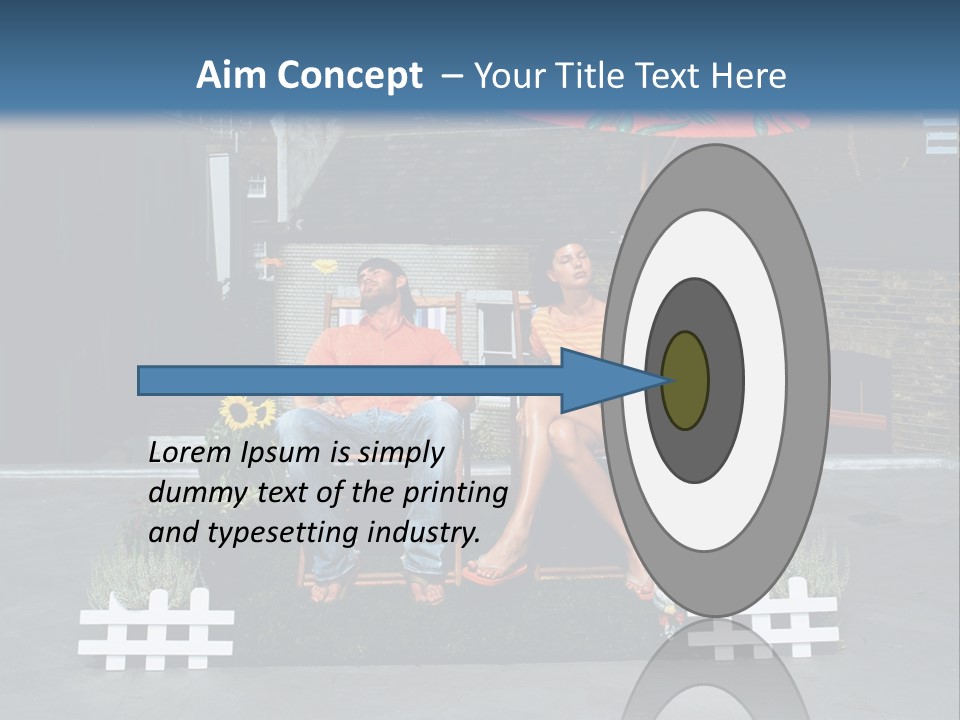 Aim Concept – Your Title Text Here

Lorem Ipsum is simply dummy text of the printing and typesetting industry.